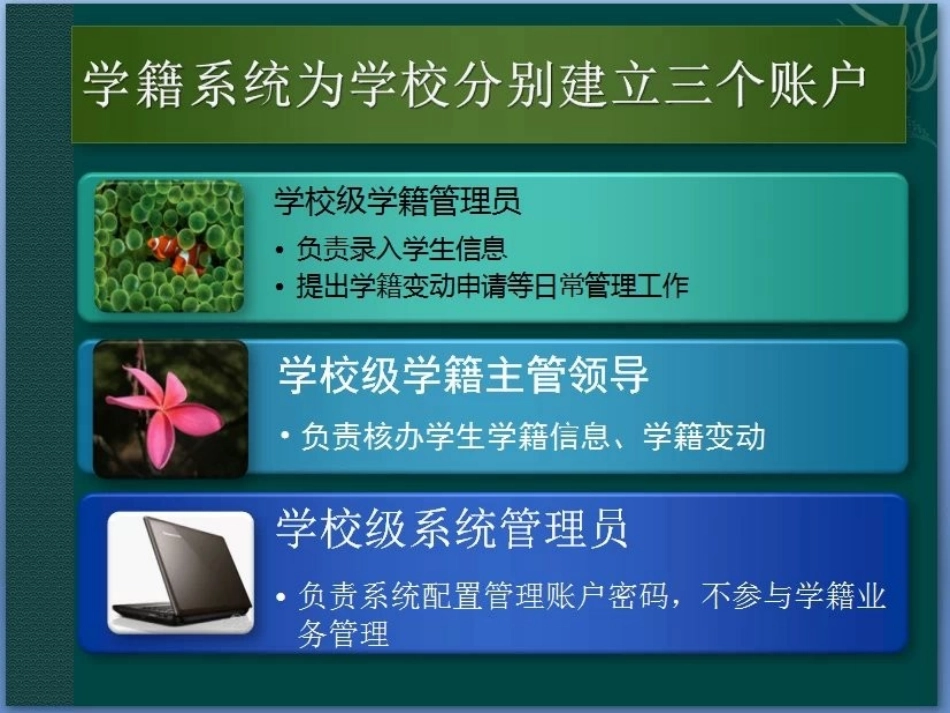 学籍系统为学校分别建立三个账户

学校级学籍管理员

• 负责录入学生信息
• 提出学籍变动申请等日常管理工作

学校级学籍主管领导

• 负责核办学生学籍信息、学籍变动

学校级系统管理员

• 负责系统配置管理账户密码，不参与学籍业务管理